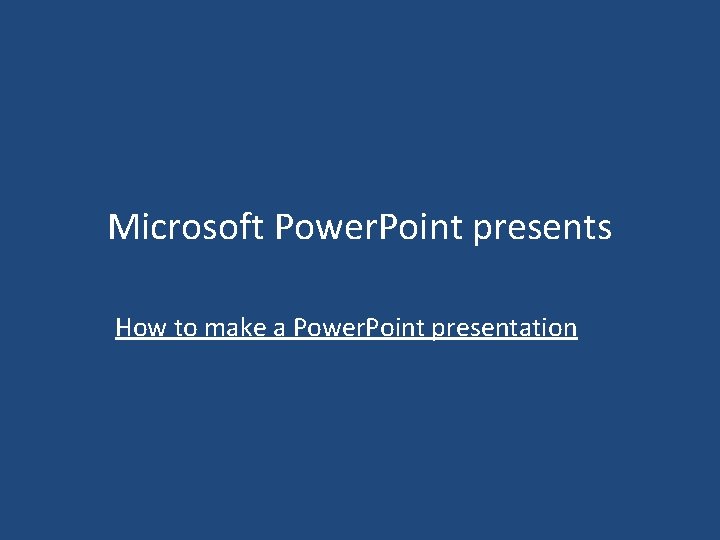 Microsoft PowerPoint presents

How to make a PowerPoint presentation